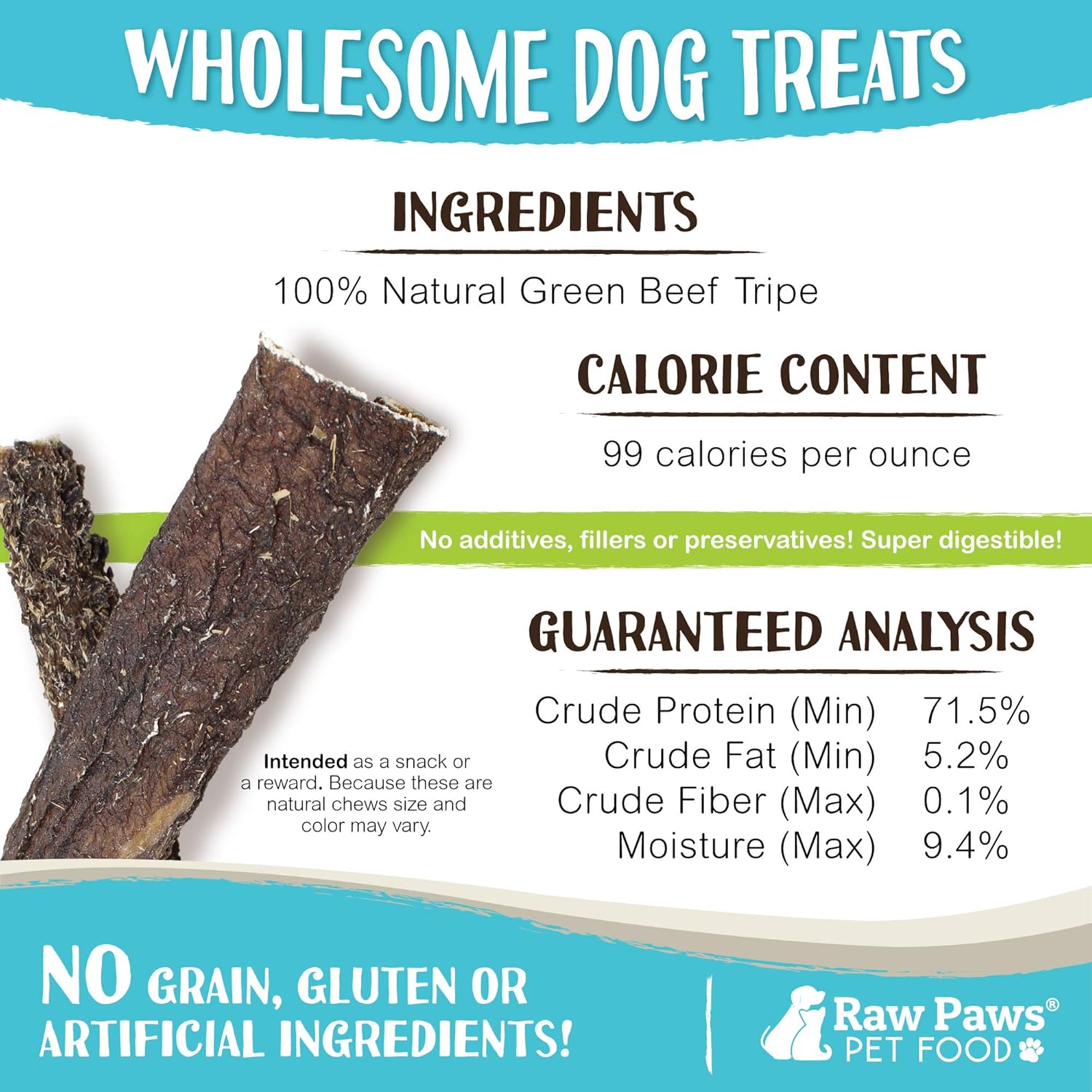 WHOLESOME DOG TREATS

INGREDIENTS

100% Natural Green Beef Tripe

CALORIE CONTENT

99 calories per ounce

No additives, fillers or preservatives! Super digestible!

GUARANTEED ANALYSIS

| | |
|---|---|
| Crude Protein (Min) | 71.5% |
| Crude Fat (Min) | 5.2% |
| Crude Fiber (Max) | 0.1% |
| Moisture (Max) | 9.4% |

Intended as a snack or a reward. Because these are natural chews size and color may vary.

NO GRAIN, GLUTEN OR ARTIFICIAL INGREDIENTS!

Raw Paws® PET FOOD